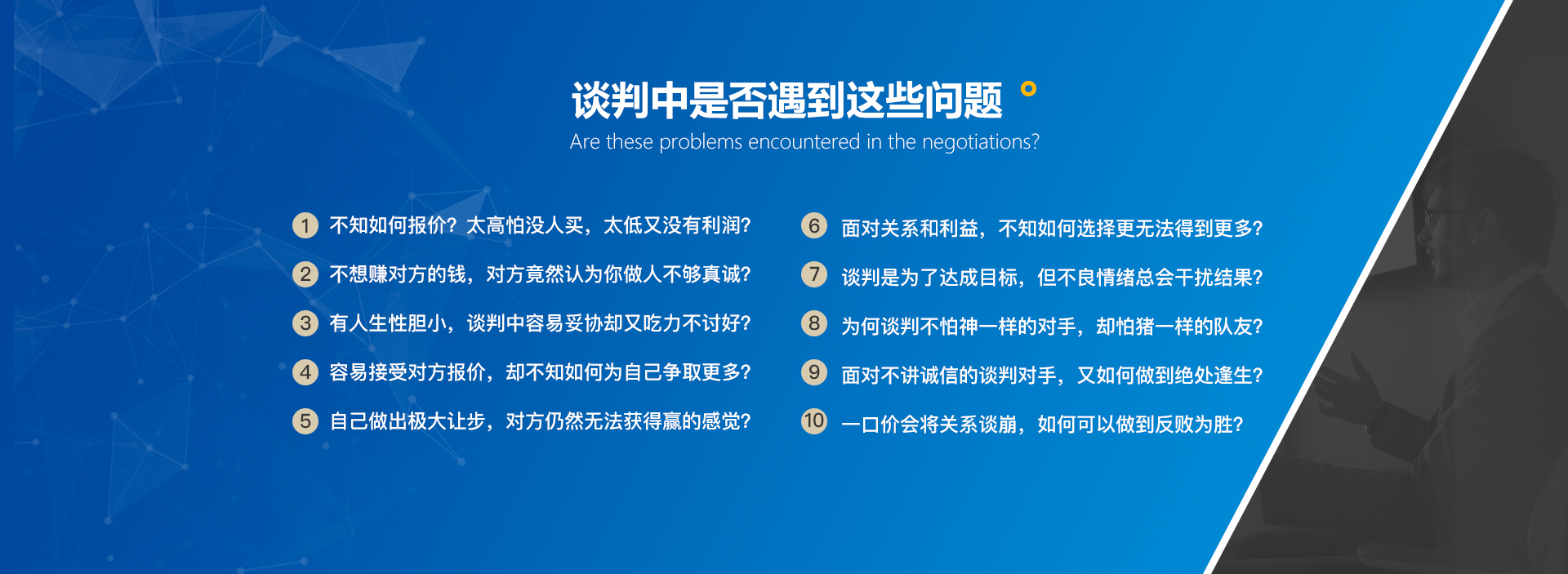 谈判中是否遇到这些问题

Are these problems encountered in the negotiations?

1 不知如何报价？太高怕没人买，太低又没有利润？

2 不想赚对方的钱，对方竟然认为你做人不够真诚？

3 有人生性胆小，谈判中容易妥协却又吃力不讨好？

4 容易接受对方报价，却不知如何为自己争取更多？

5 自己做出极大让步，对方仍然无法获得赢的感觉？

6 面对关系和利益，不知如何选择更无法得到更多？

7 谈判是为了达成目标，但不良情绪总会干扰结果？

8 为何谈判不怕神一样的对手，却怕猪一样的队友？

9 面对不讲诚信的谈判对手，又如何做到绝处逢生？

10 一口价会将关系谈崩，如何可以做到反败为胜？